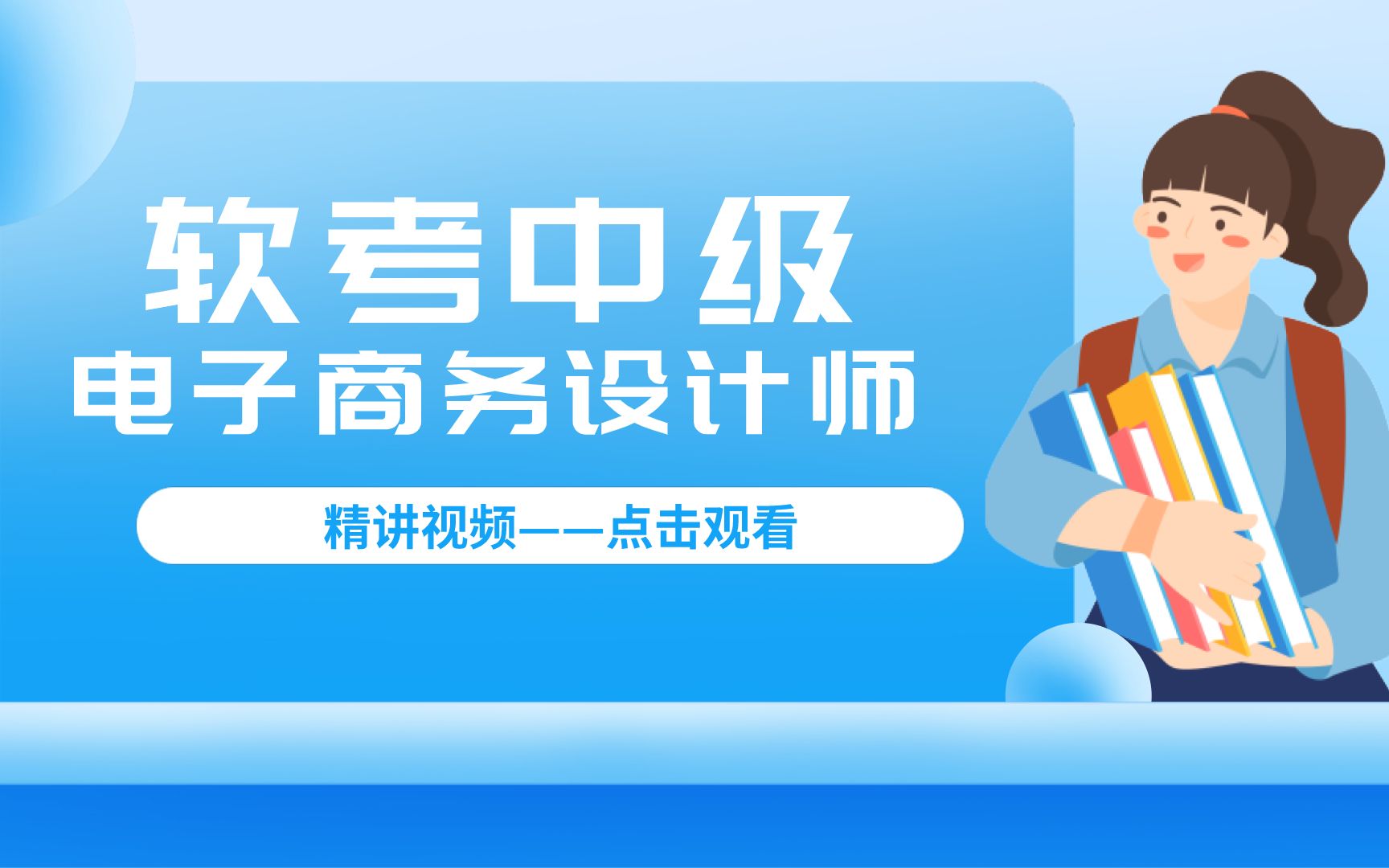 软考中级
电子商务设计师

精讲视频——点击观看